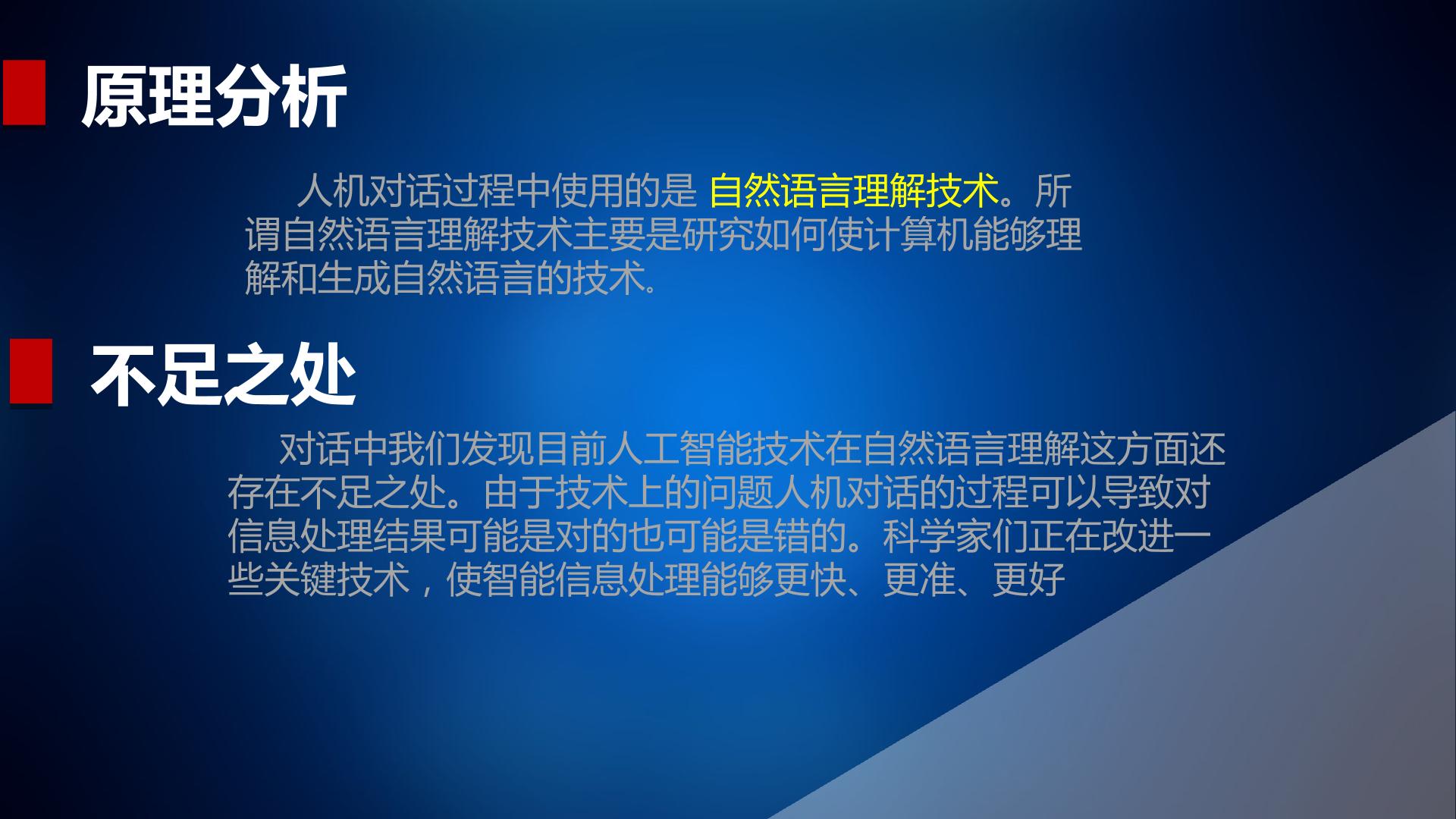 原理分析

人机对话过程中使用的是 自然语言理解技术。所谓自然语言理解技术主要是研究如何使计算机能够理解和生成自然语言的技术。

不足之处

对话中我们发现目前人工智能技术在自然语言理解这方面还存在不足之处。由于技术上的问题人机对话的过程可以导致对信息处理结果可能是对的也可能是错的。科学家们正在改进一些关键技术，使智能信息处理能够更快、更准、更好